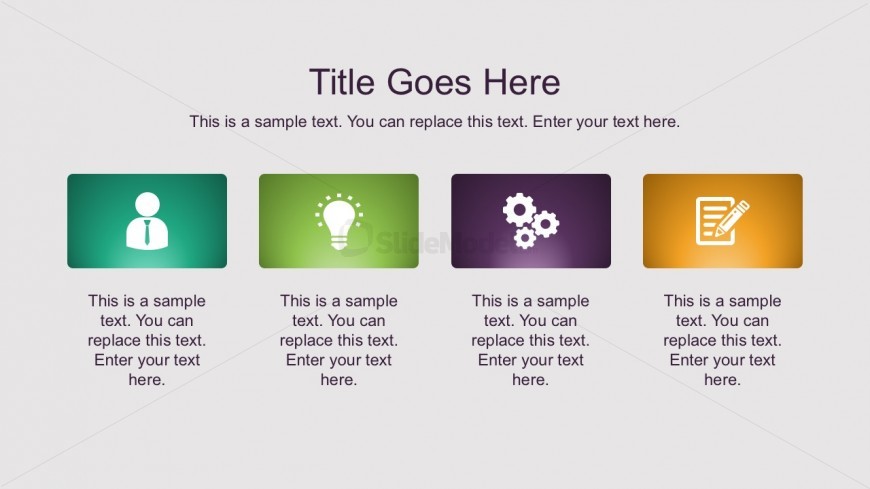 Title Goes Here

This is a sample text. You can replace this text. Enter your text here.

SlideModel

This is a sample text. You can replace this text. Enter your text here.

This is a sample text. You can replace this text. Enter your text here.

This is a sample text. You can replace this text. Enter your text here.

This is a sample text. You can replace this text. Enter your text here.